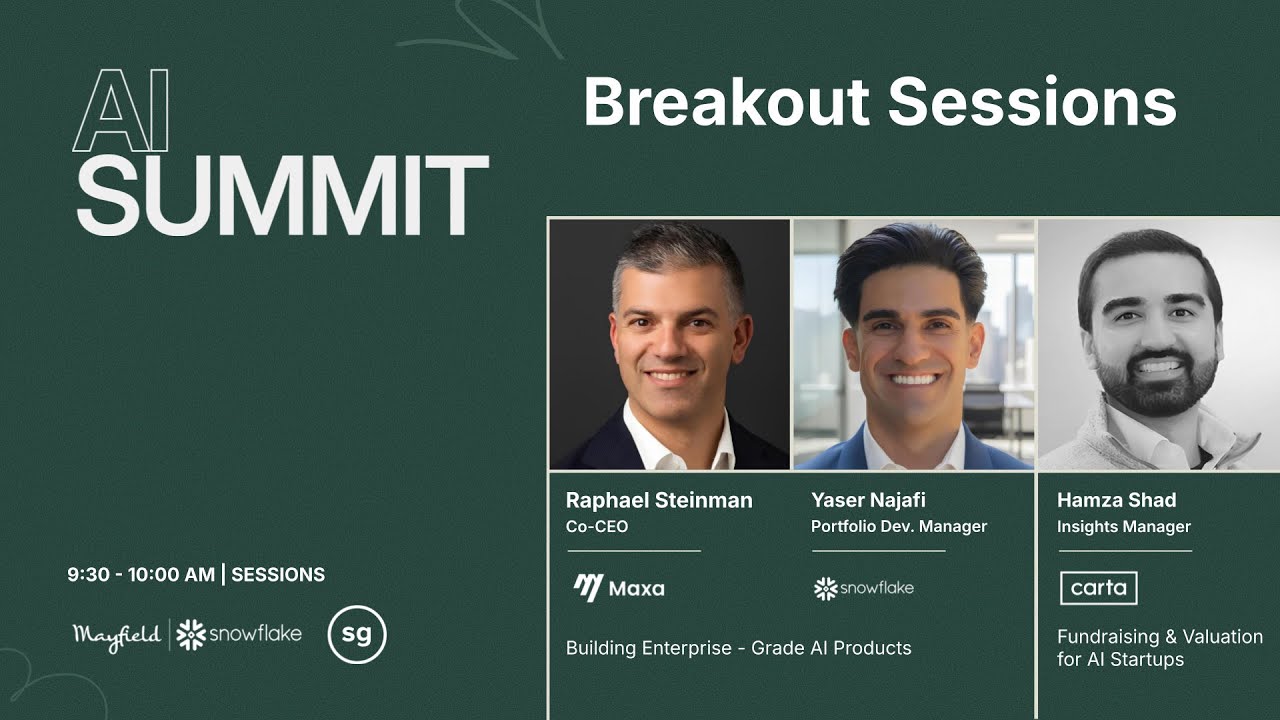 AI SUMMIT

Breakout Sessions

Raphael Steinman
Co-CEO

Maxa

Yaser Najafi
Portfolio Dev. Manager

snowflake

Building Enterprise - Grade AI Products

Hamza Shad
Insights Manager

carta

Fundraising & Valuation for AI Startups

9:30 - 10:00 AM | SESSIONS

Mayfield | snowflake

sg